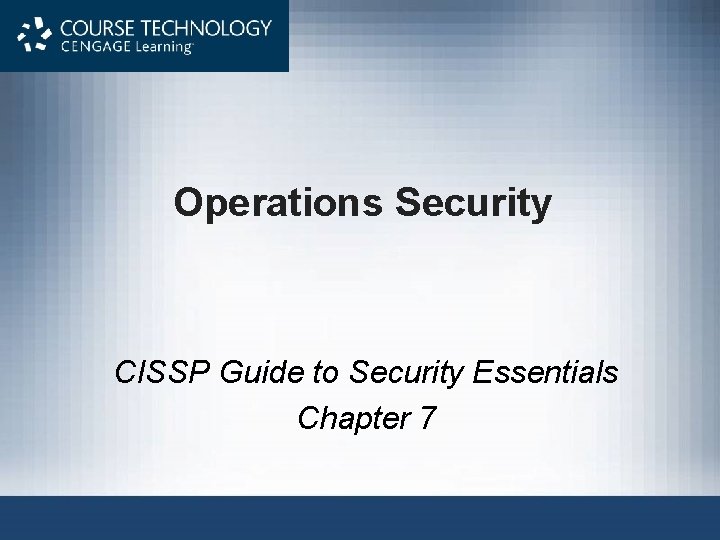 COURSE TECHNOLOGY
CENGAGE Learning

Operations Security

CISSP Guide to Security Essentials
Chapter 7